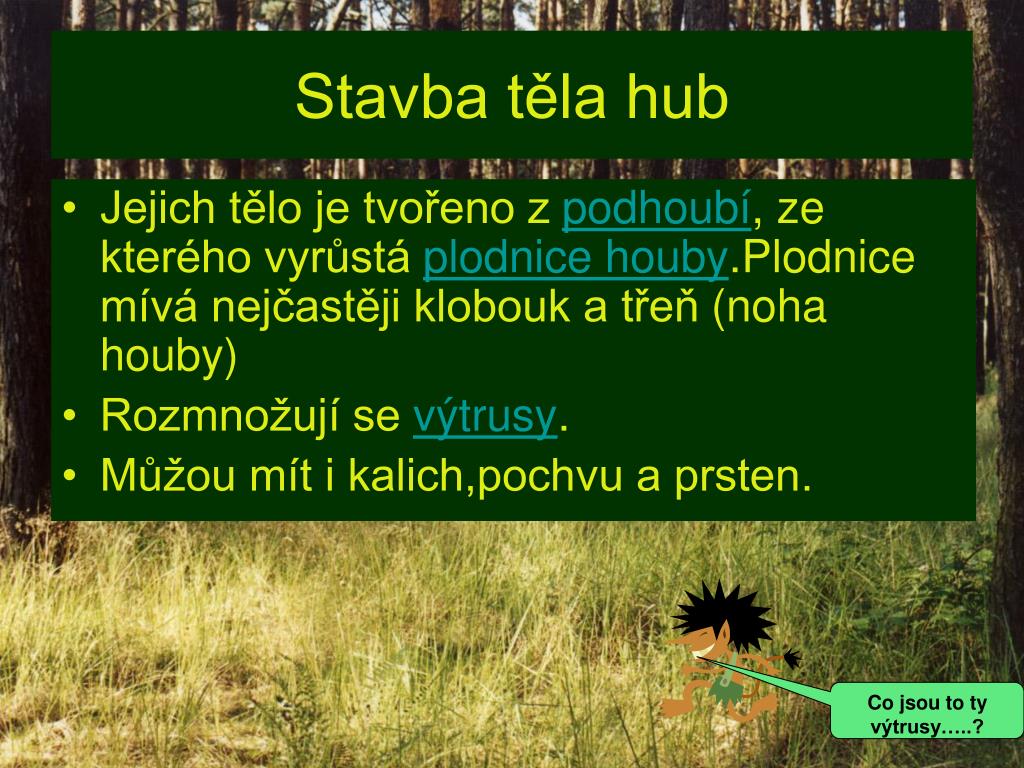 Stavba těla hub

• Jejich tělo je tvořeno z podhoubí, ze kterého vyrůstá plodnice houby.Plodnice mívá nejčastěji klobouk a třeň (noha houby)
• Rozmnožují se výtrusy.
• Můžou mít i kalich,pochvu a prsten.

Co jsou to ty výtrusy…..?